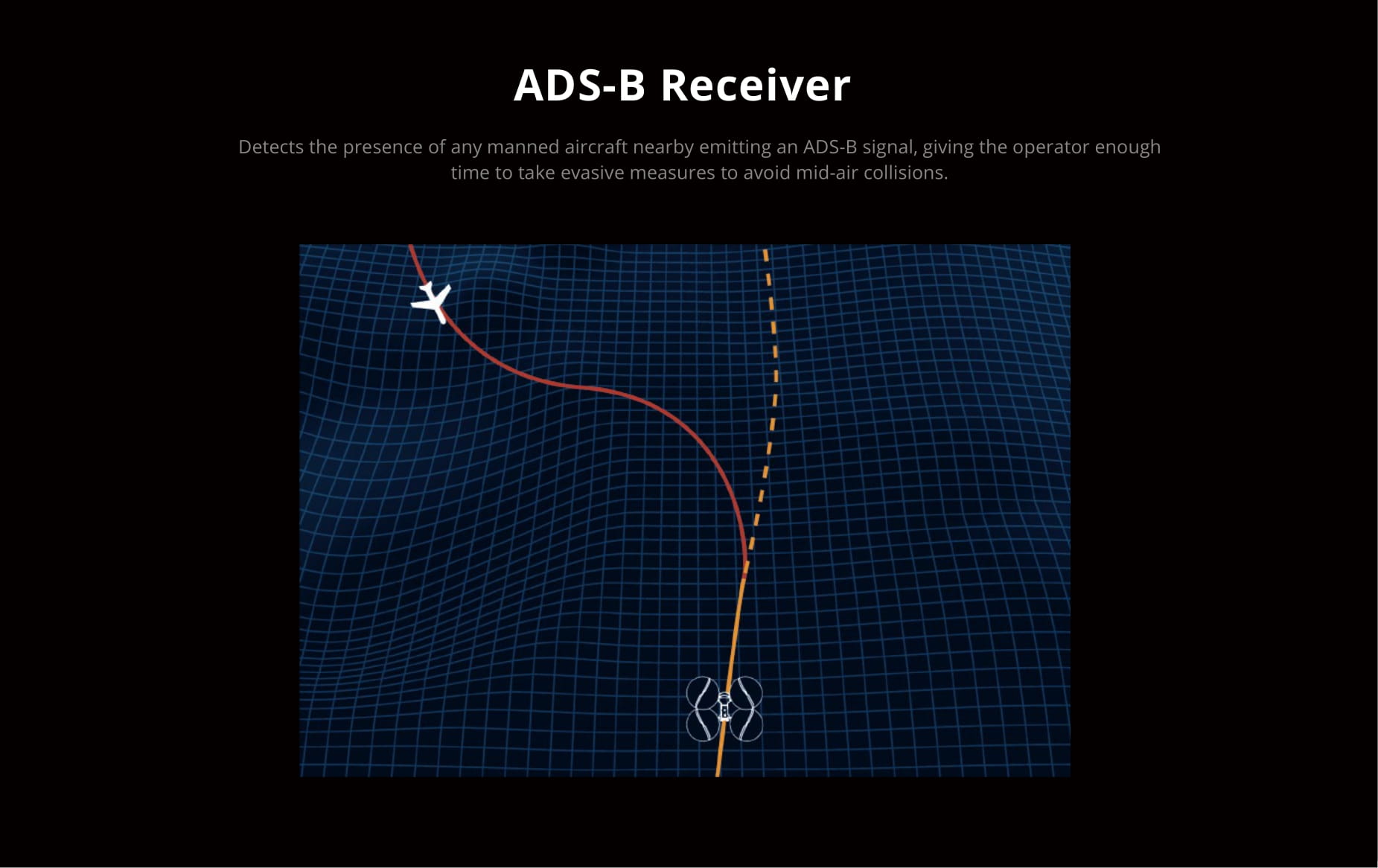 ADS-B Receiver

Detects the presence of any manned aircraft nearby emitting an ADS-B signal, giving the operator enough time to take evasive measures to avoid mid-air collisions.